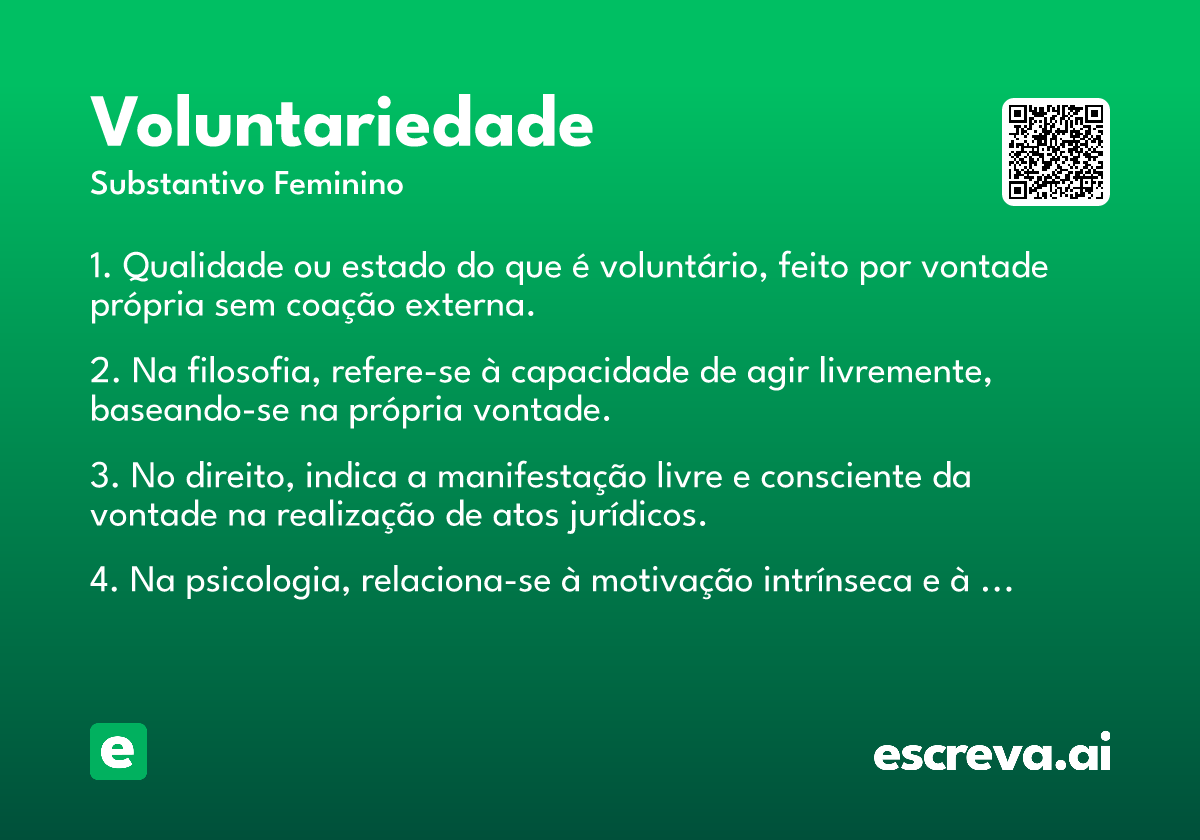 Voluntariedade

Substantivo Feminino

1. Qualidade ou estado do que é voluntário, feito por vontade própria sem coação externa.

2. Na filosofia, refere-se à capacidade de agir livremente, baseando-se na própria vontade.

3. No direito, indica a manifestação livre e consciente da vontade na realização de atos jurídicos.

4. Na psicologia, relaciona-se à motivação intrínseca e à ...

e

escreva.ai